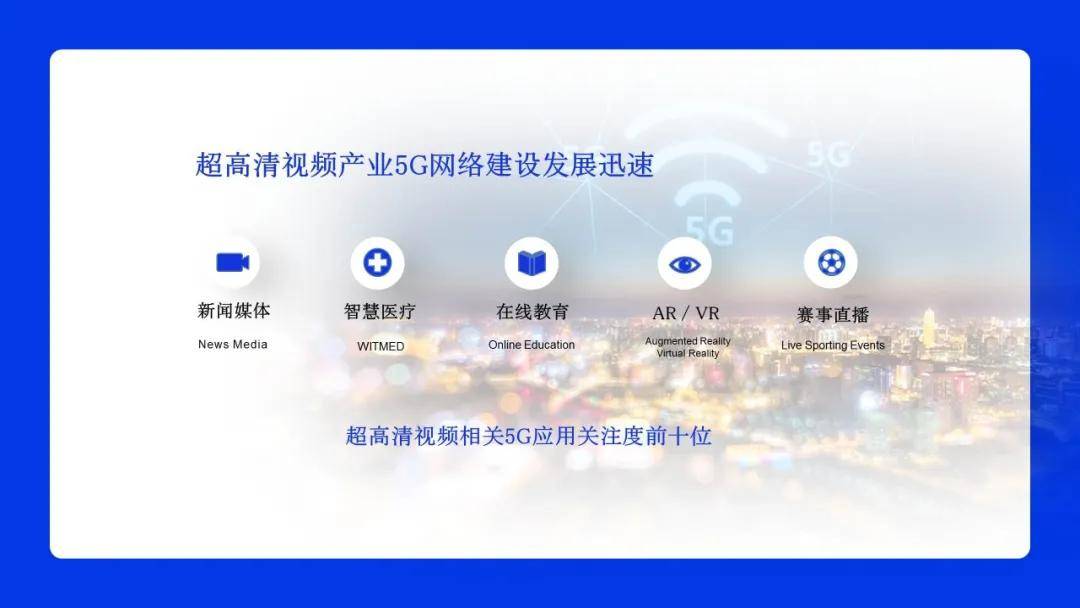 超高清视频产业5G网络建设发展迅速

5G

5G

新闻媒体
News Media

智慧医疗
WITMED

在线教育
Online Education

AR / VR
Augmented Reality
Virtual Reality

赛事直播
Live Sporting Events

超高清视频相关5G应用关注度前十位